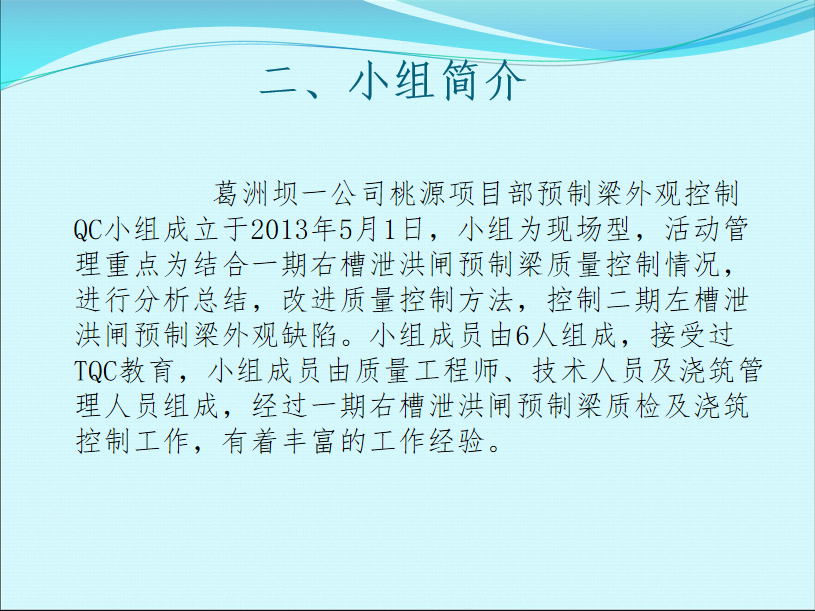 二、小组简介

葛洲坝一公司桃源项目部预制梁外观控制QC小组成立于2013年5月1日，小组为现场型，活动管理重点为结合一期右槽泄洪闸预制梁质量控制情况，进行分析总结，改进质量控制方法，控制二期左槽泄洪闸预制梁外观缺陷。小组成员由6人组成，接受过TQC教育，小组成员由质量工程师、技术人员及浇筑管理人员组成，经过一期右槽泄洪闸预制梁质检及浇筑控制工作，有着丰富的工作经验。